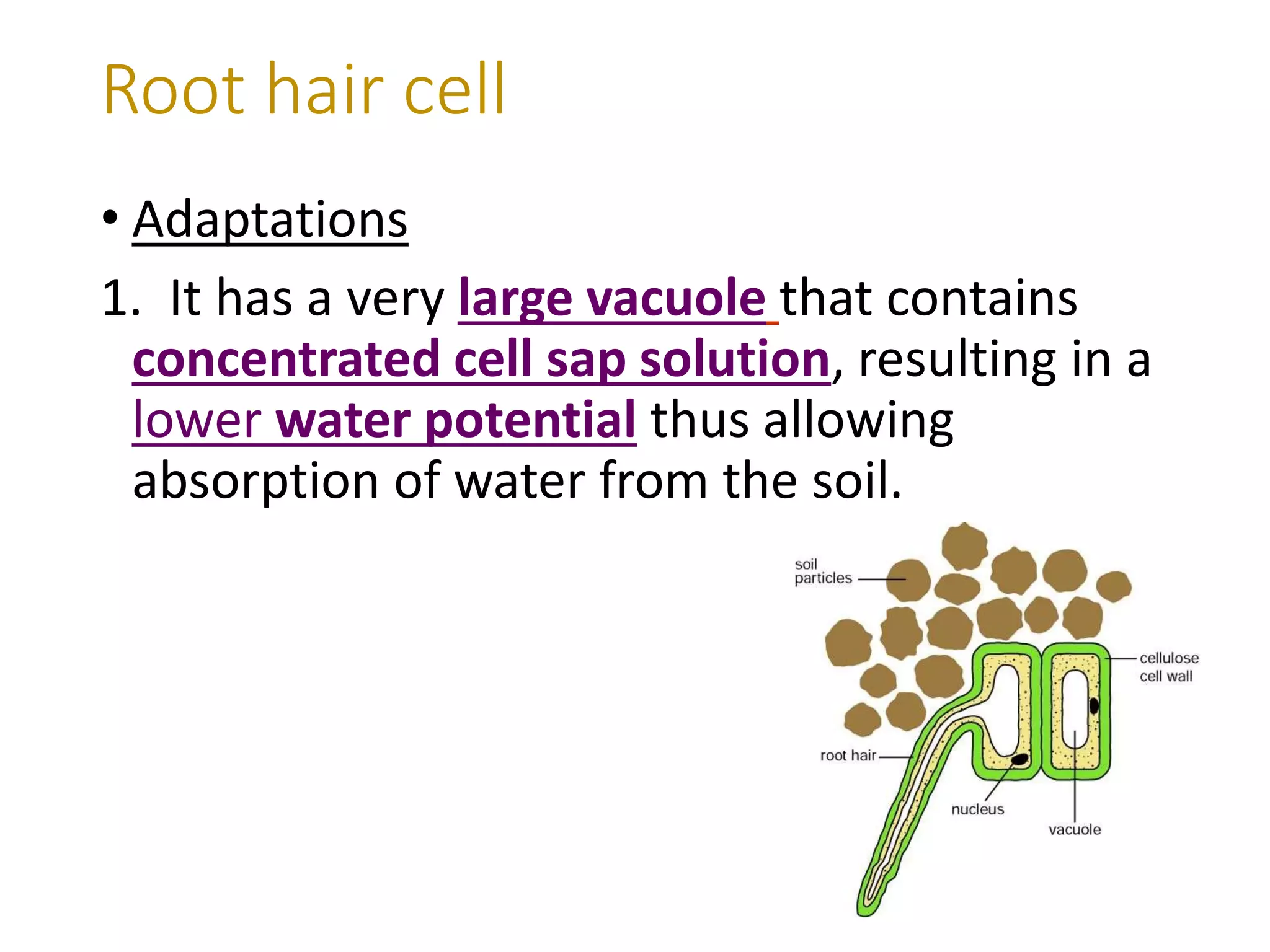 Root hair cell

• Adaptations

1. It has a very large vacuole that contains concentrated cell sap solution, resulting in a lower water potential thus allowing absorption of water from the soil.

soil particles

cellulose cell wall

root hair

nucleus

vacuole